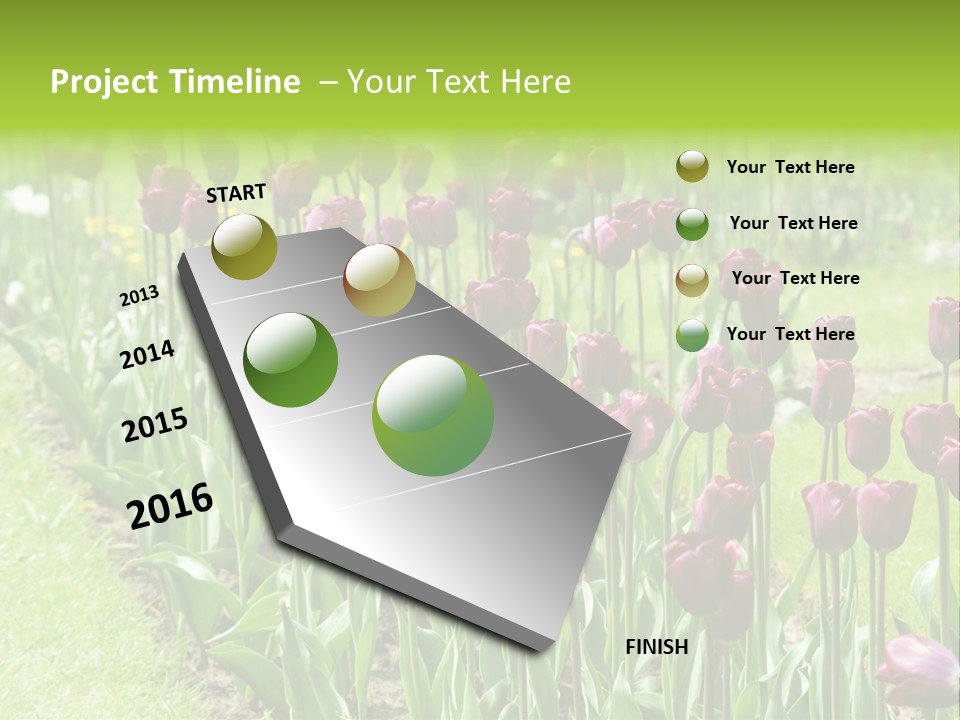 Project Timeline – Your Text Here

START

2013

2014

2015

2016

FINISH

Your Text Here

Your Text Here

Your Text Here

Your Text Here